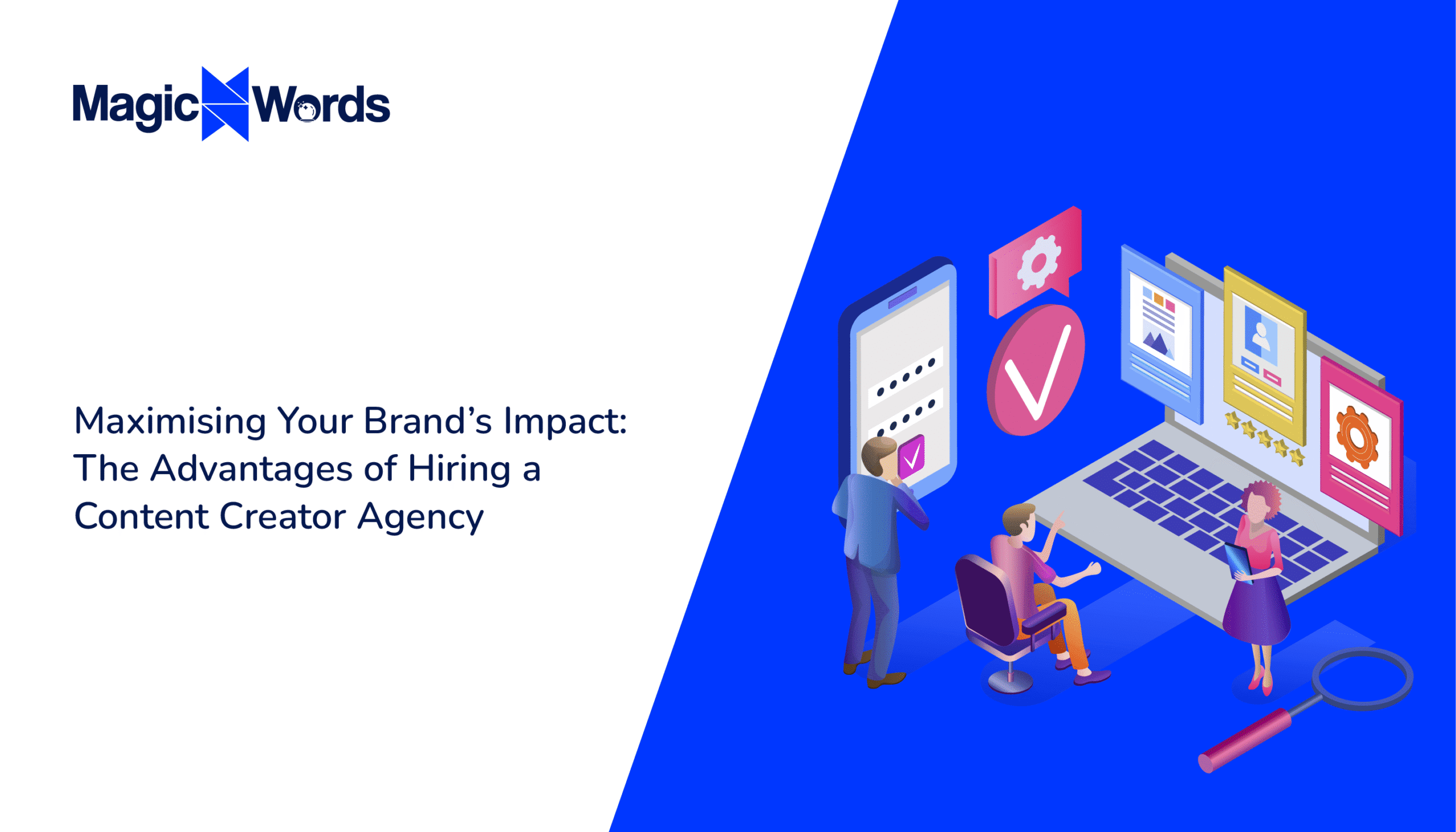 Magic Words

Maximising Your Brand's Impact: The Advantages of Hiring a Content Creator Agency